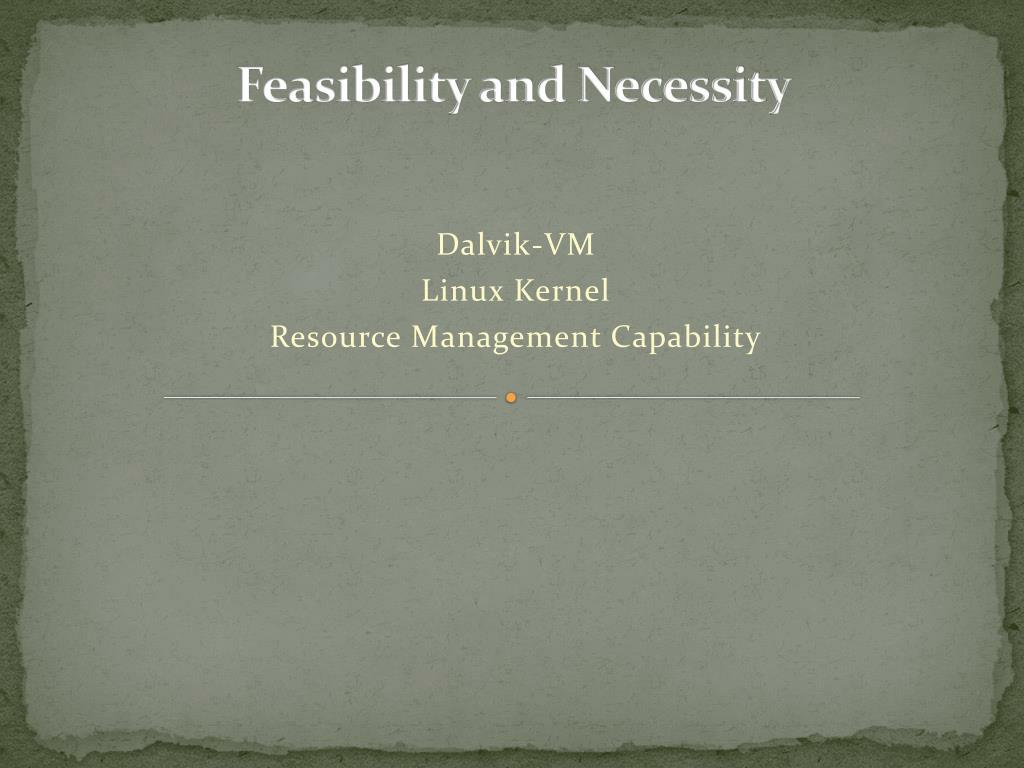 Feasibility and Necessity

Dalvik-VM
Linux Kernel
Resource Management Capability